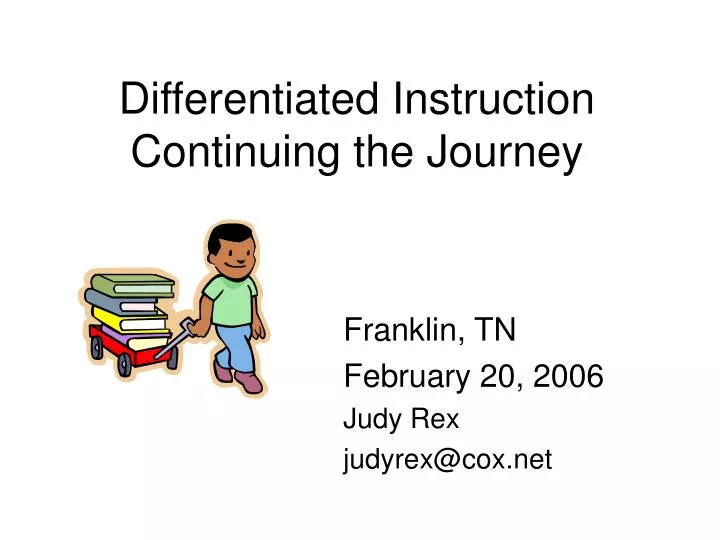 Differentiated Instruction
Continuing the Journey

Franklin, TN
February 20, 2006
Judy Rex
judyrex@cox.net